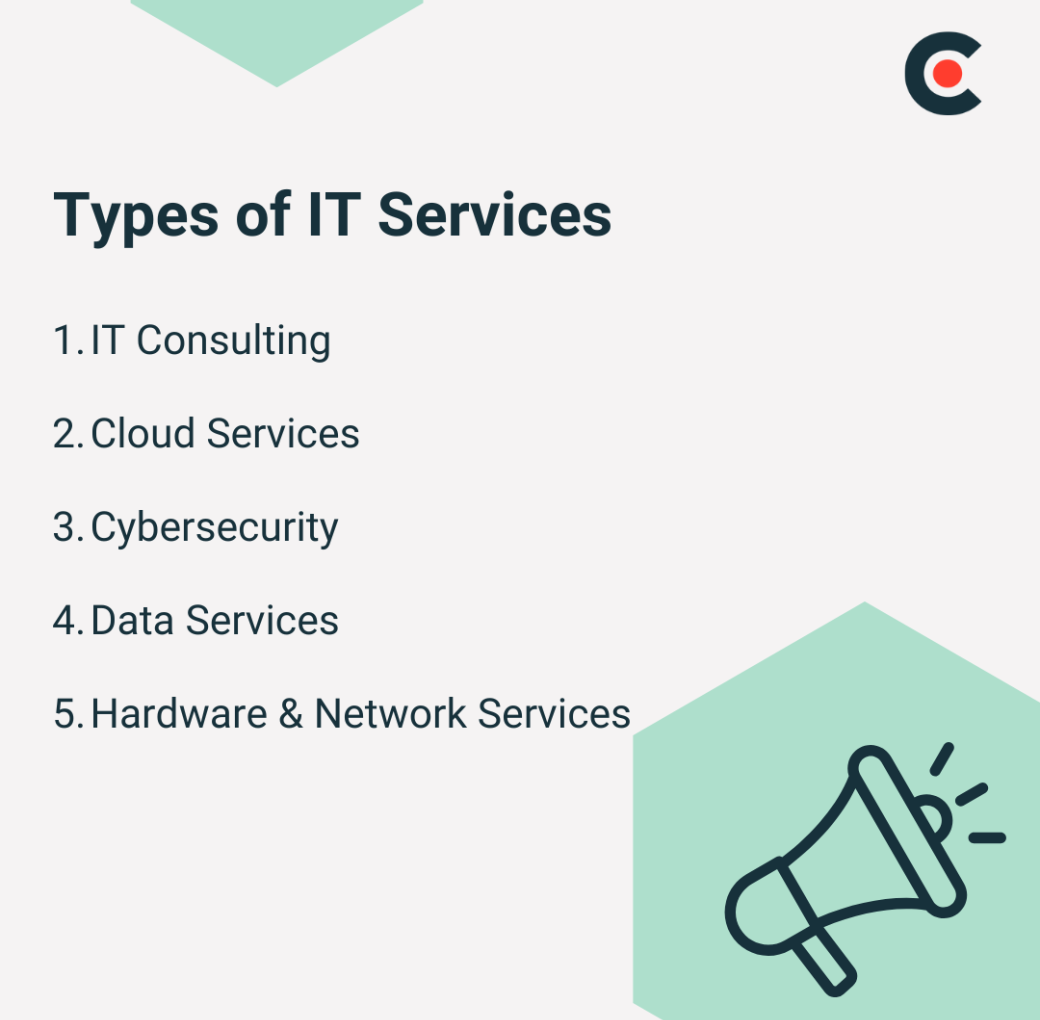 Types of IT Services

1. IT Consulting

2. Cloud Services

3. Cybersecurity

4. Data Services

5. Hardware & Network Services